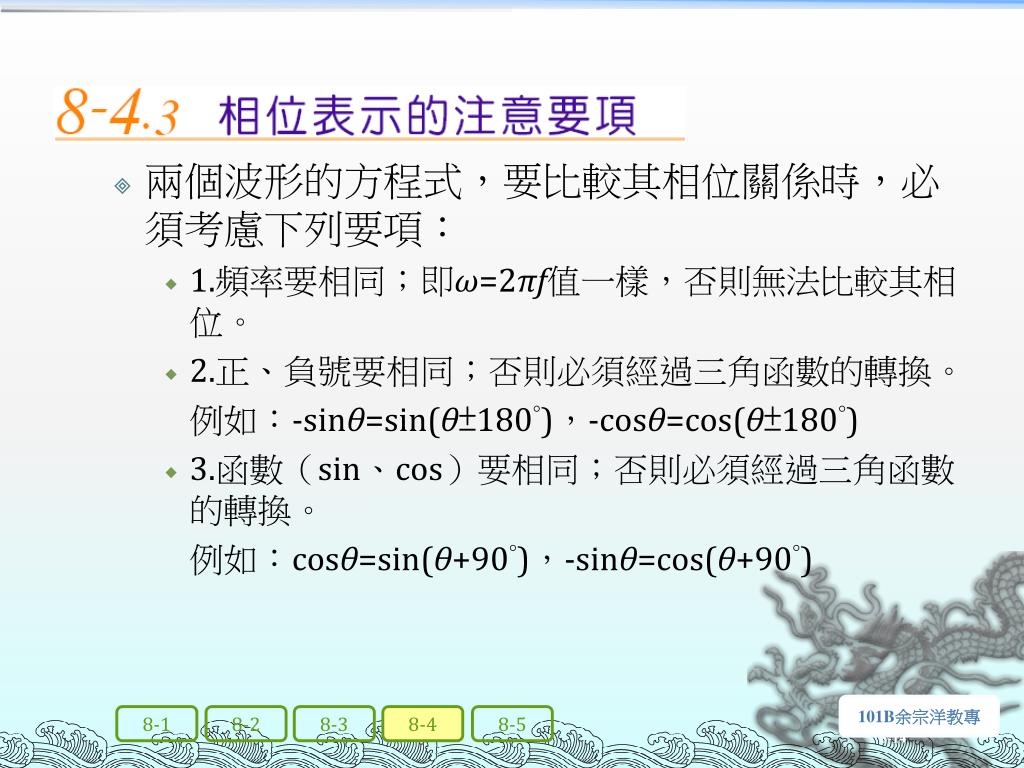 8-4.3 相位表示的注意要項

兩個波形的方程式，要比較其相位關係時，必須考慮下列要項：

1.頻率要相同；即$\omega=2\pi f$值一樣，否則無法比較其相位。

2.正、負號要相同；否則必須經過三角函數的轉換。

例如：$-\sin\theta=\sin(\theta\pm180^\circ)$，$-\cos\theta=\cos(\theta\pm180^\circ)$

3.函數（sin、cos）要相同；否則必須經過三角函數的轉換。

例如：$\cos\theta=\sin(\theta+90^\circ)$，$-\sin\theta=\cos(\theta+90^\circ)$

8-1 8-2 8-3 8-4 8-5

101B余宗洋教專